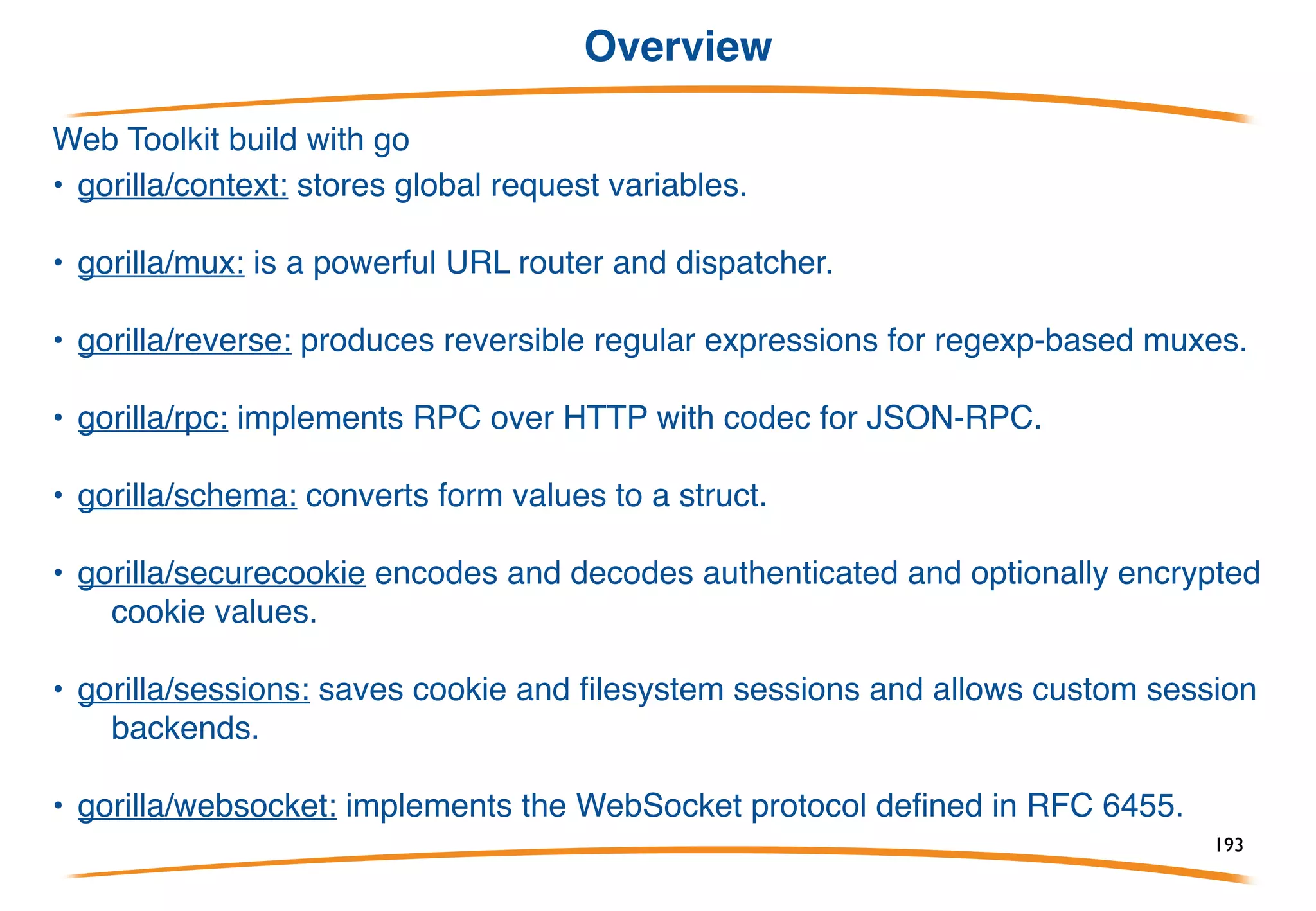 Overview

Web Toolkit build with go

• gorilla/context: stores global request variables.

• gorilla/mux: is a powerful URL router and dispatcher.

• gorilla/reverse: produces reversible regular expressions for regexp-based muxes.

• gorilla/rpc: implements RPC over HTTP with codec for JSON-RPC.

• gorilla/schema: converts form values to a struct.

• gorilla/securecookie encodes and decodes authenticated and optionally encrypted cookie values.

• gorilla/sessions: saves cookie and filesystem sessions and allows custom session backends.

• gorilla/websocket: implements the WebSocket protocol defined in RFC 6455.

193